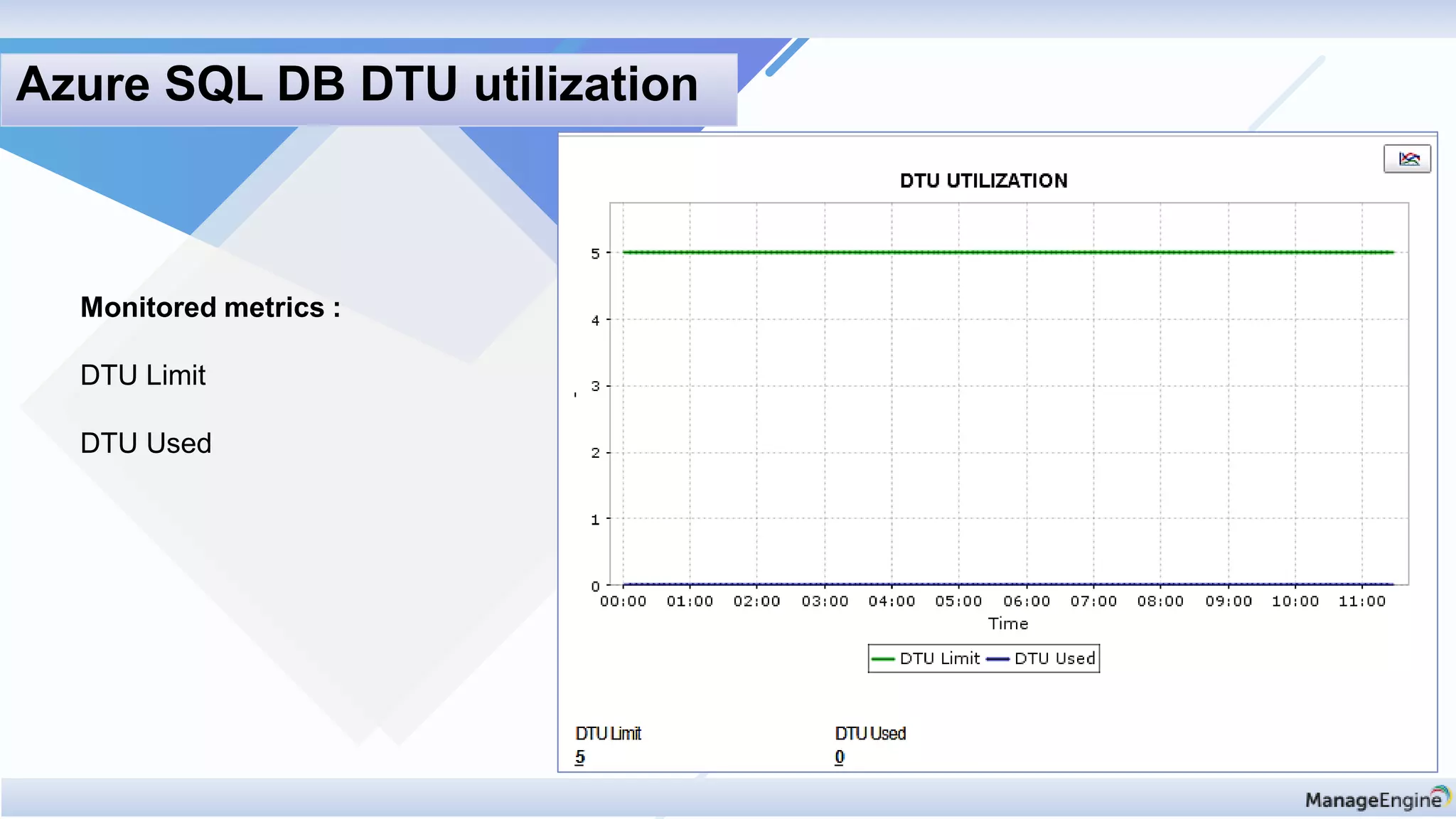 Azure SQL DB DTU utilization

Monitored metrics :

DTU Limit

DTU Used

DTU UTILIZATION

5
4
3
2
1
0

00:00 01:00 02:00 03:00 04:00 05:00 06:00 07:00 08:00 09:00 10:00 11:00

Time

DTU Limit DTU Used

DTU Limit
5

DTU Used
0

ManageEngine